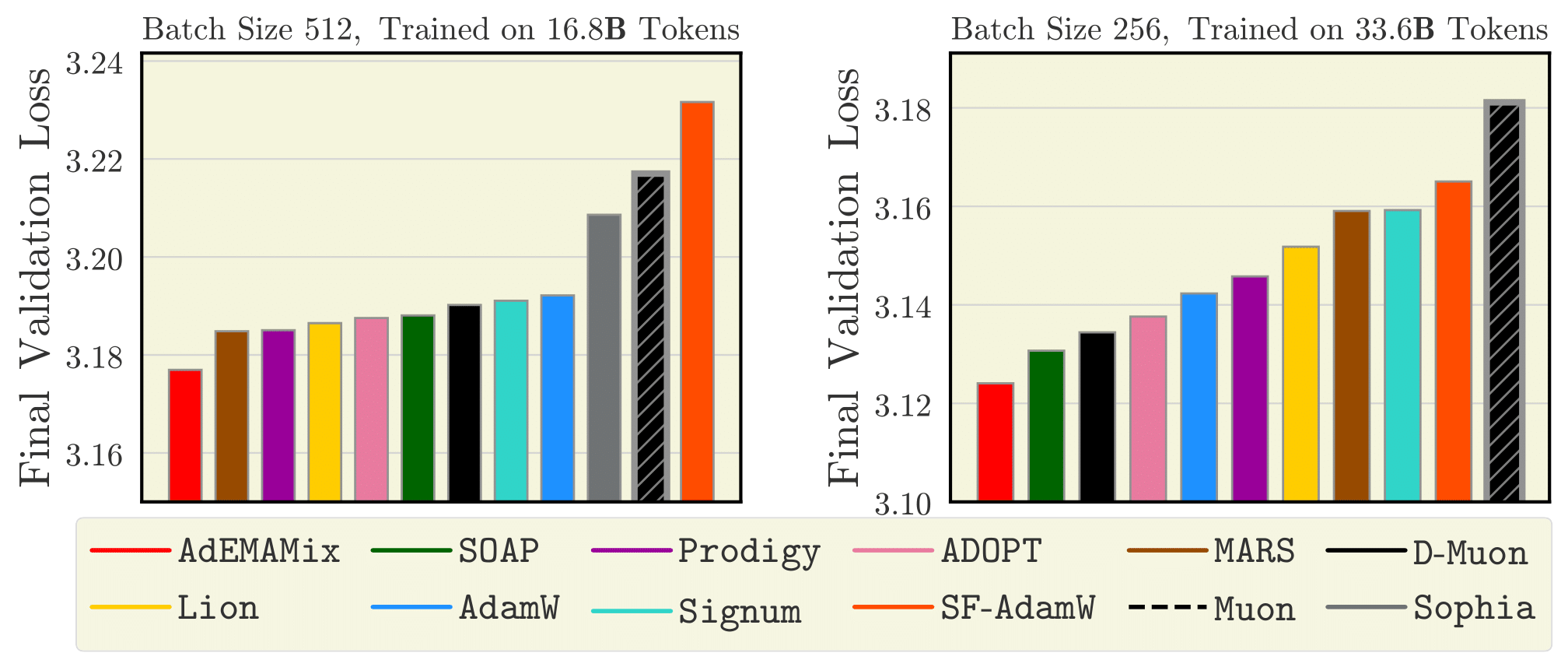 Batch Size 512, Trained on 16.8**B** Tokens

Final Validation Loss

3.24
3.22
3.20
3.18
3.16

Batch Size 256, Trained on 33.6**B** Tokens

Final Validation Loss

3.18
3.16
3.14
3.12
3.10

AdEMAMix
SOAP
Prodigy
ADOPT
MARS
D-Muon
Lion
AdamW
Signum
SF-AdamW
Muon
Sophia